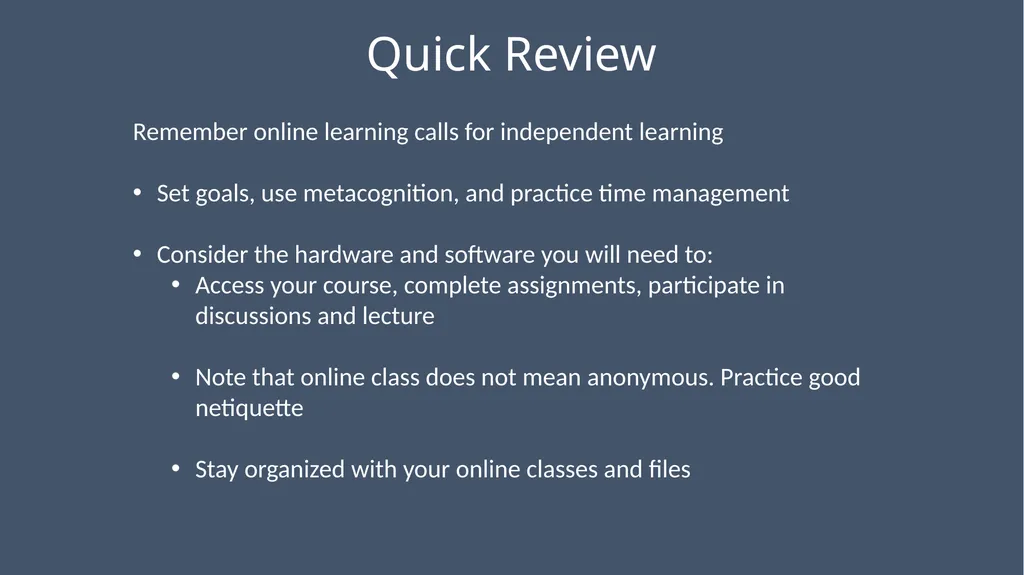 Quick Review

Remember online learning calls for independent learning

• Set goals, use metacognition, and practice time management

• Consider the hardware and software you will need to:
  • Access your course, complete assignments, participate in discussions and lecture

  • Note that online class does not mean anonymous. Practice good netiquette

  • Stay organized with your online classes and files